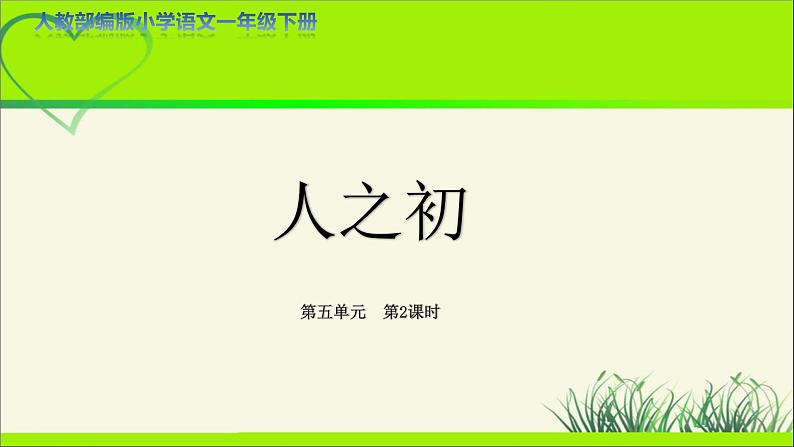 人教部编版小学语文一年级下册

人之初

第五单元　第2课时